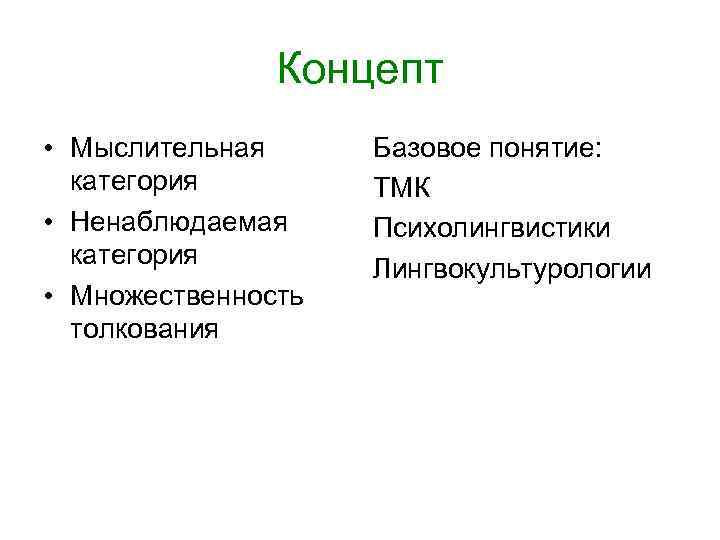 Концепт

• Мыслительная категория
• Ненаблюдаемая категория
• Множественность толкования

Базовое понятие:
ТМК
Психолингвистики
Лингвокультурологии